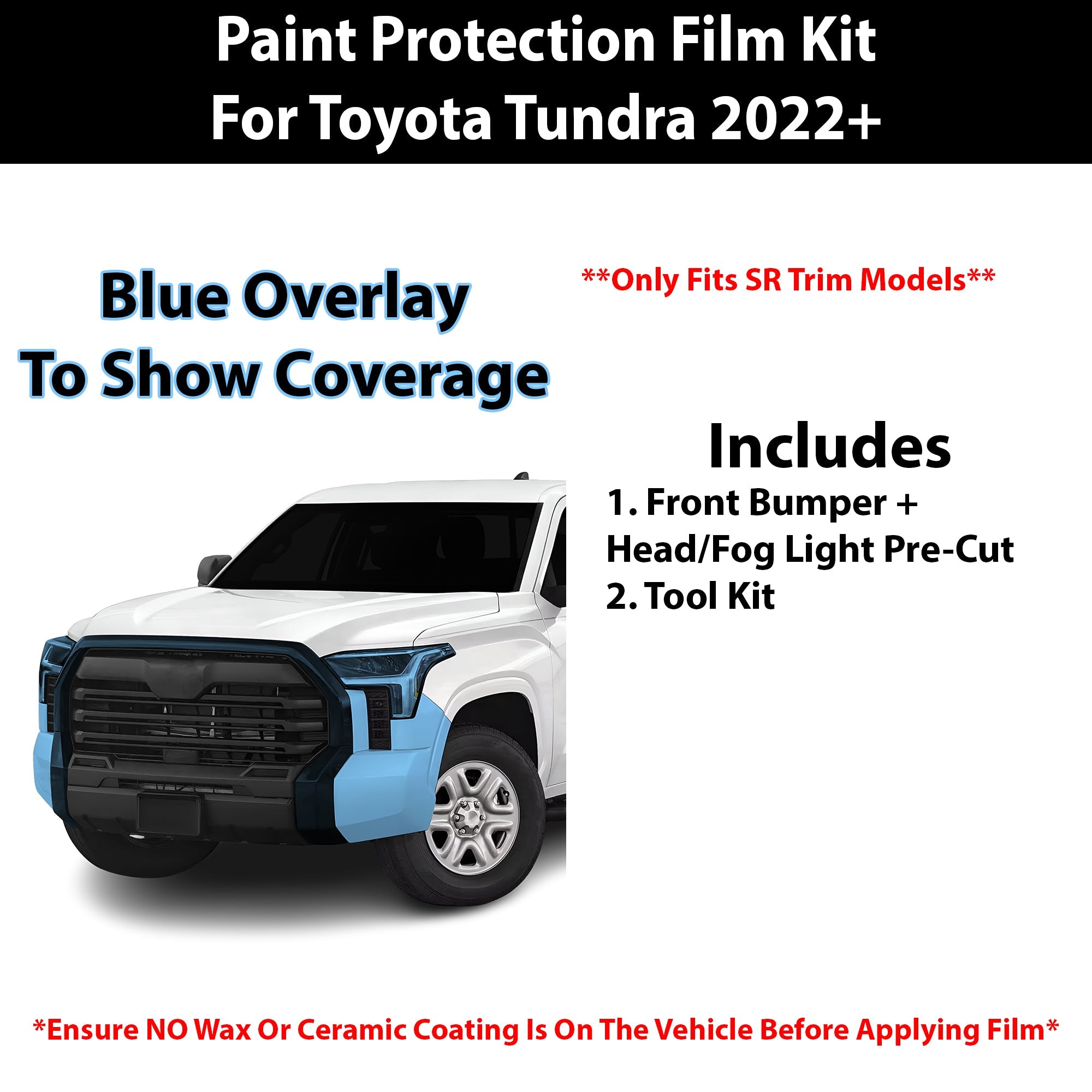 Paint Protection Film Kit
For Toyota Tundra 2022+

Blue Overlay
To Show Coverage

**Only Fits SR Trim Models**

Includes
1. Front Bumper + Head/Fog Light Pre-Cut
2. Tool Kit

*Ensure NO Wax Or Ceramic Coating Is On The Vehicle Before Applying Film*